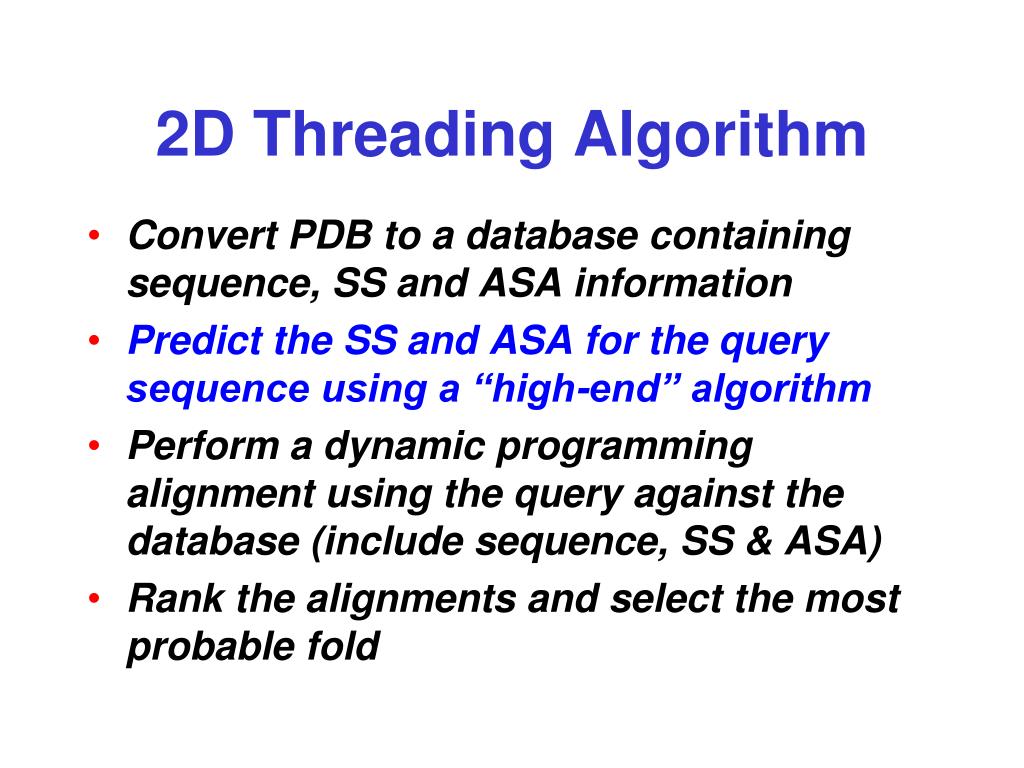 2D Threading Algorithm

• Convert PDB to a database containing sequence, SS and ASA information
• Predict the SS and ASA for the query sequence using a “high-end” algorithm
• Perform a dynamic programming alignment using the query against the database (include sequence, SS & ASA)
• Rank the alignments and select the most probable fold